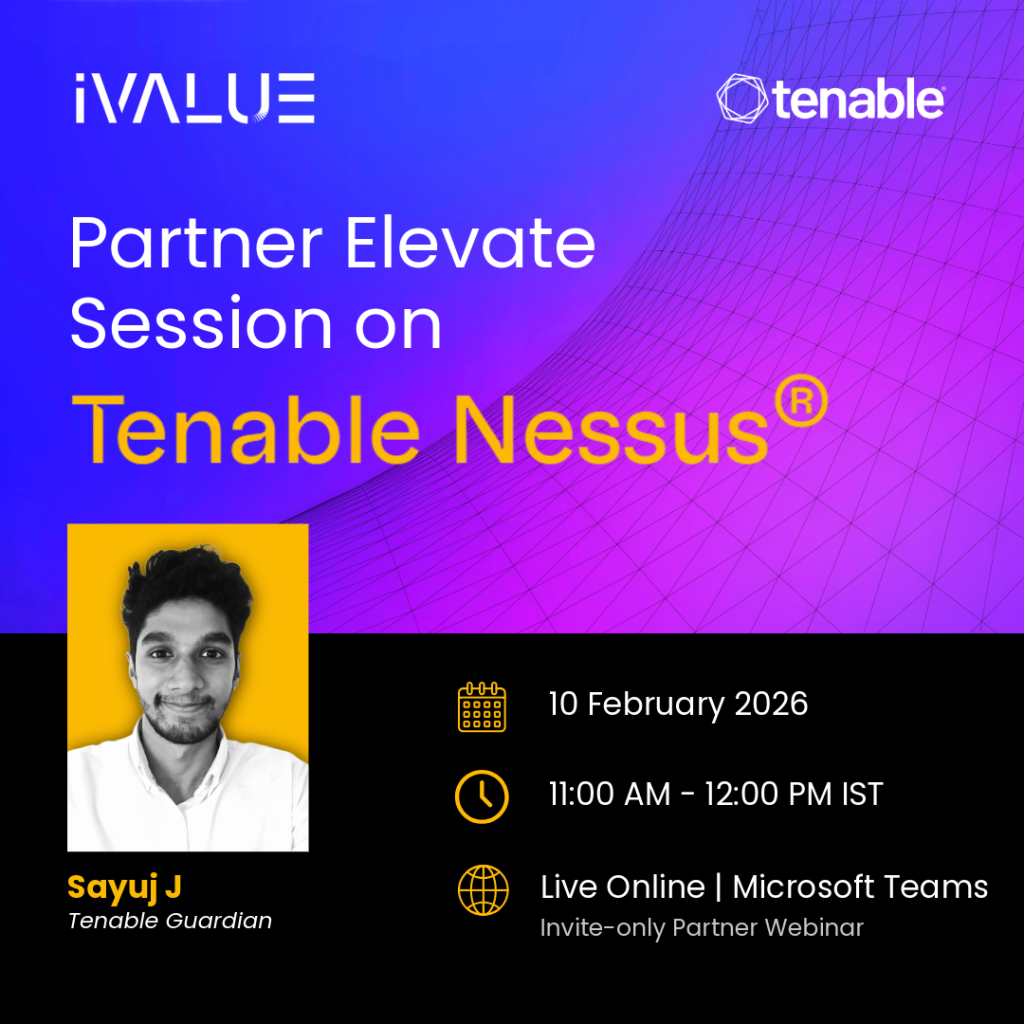 iVALUE

tenable

Partner Elevate Session on

Tenable Nessus®

Sayuj J
Tenable Guardian

10 February 2026

11:00 AM - 12:00 PM IST

Live Online | Microsoft Teams
Invite-only Partner Webinar